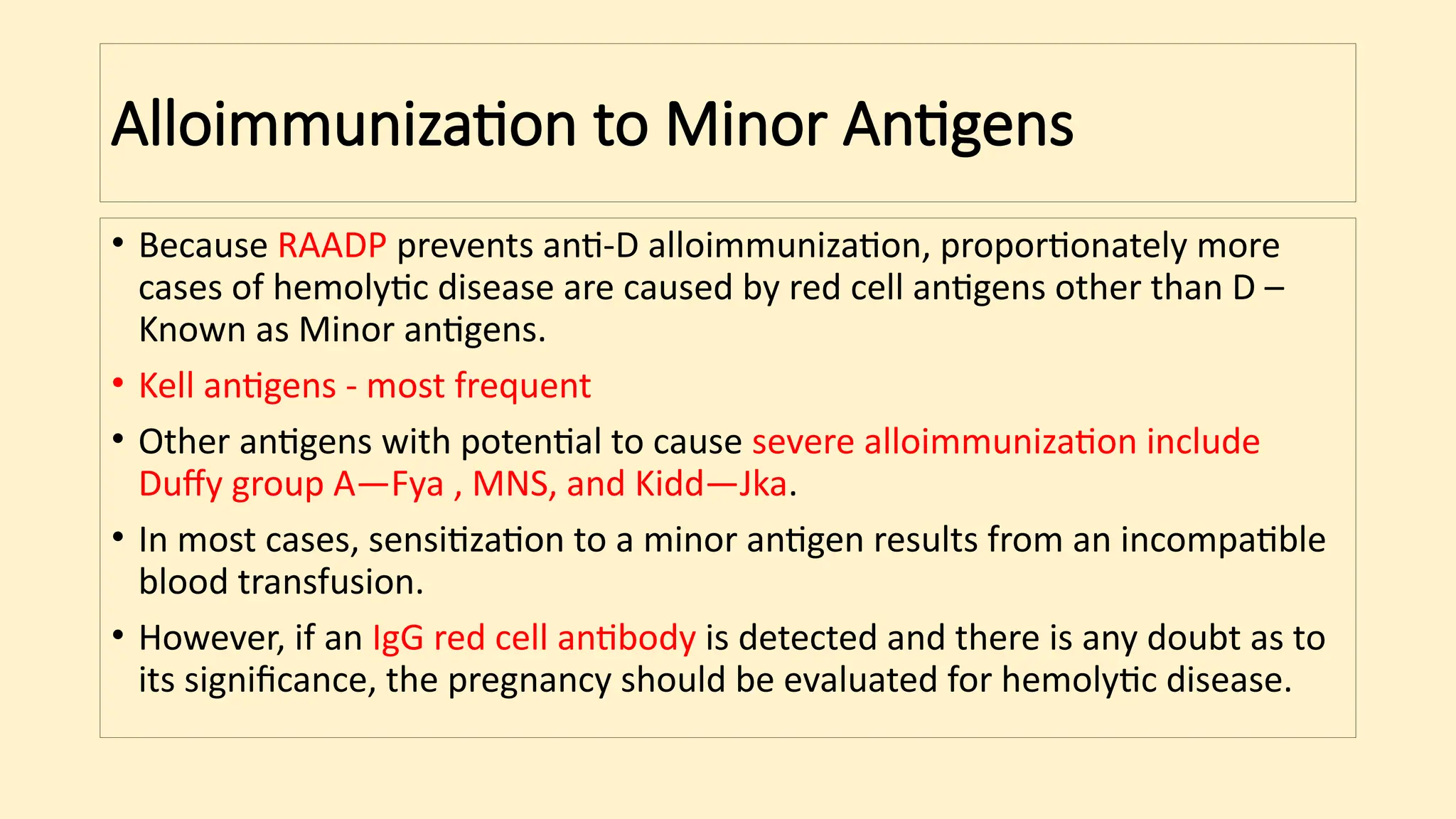 Alloimmunization to Minor Antigens

• Because RAADP prevents anti-D alloimmunization, proportionately more cases of hemolytic disease are caused by red cell antigens other than D – Known as Minor antigens.

• Kell antigens - most frequent

• Other antigens with potential to cause severe alloimmunization include Duffy group A—Fya , MNS, and Kidd—Jka.

• In most cases, sensitization to a minor antigen results from an incompatible blood transfusion.

• However, if an IgG red cell antibody is detected and there is any doubt as to its significance, the pregnancy should be evaluated for hemolytic disease.